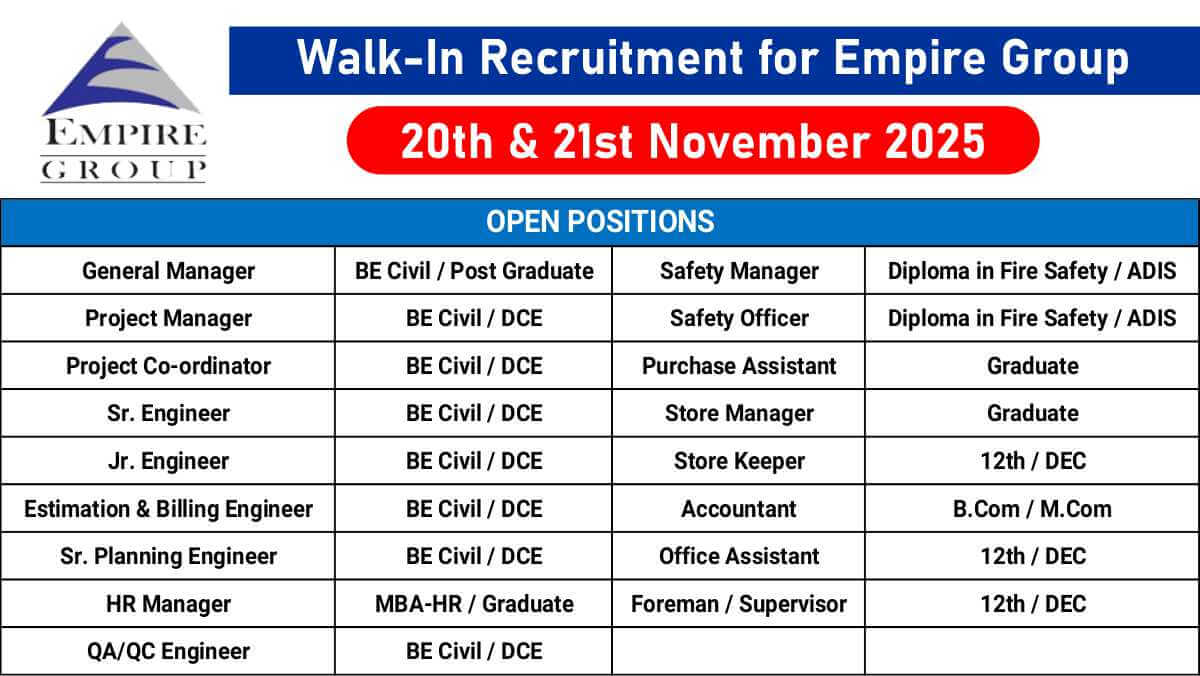 EMPIRE
GROUP

Walk-In Recruitment for Empire Group

20th & 21st November 2025

| OPEN POSITIONS | | | |
|---|---|---|---|
| General Manager | BE Civil / Post Graduate | Safety Manager | Diploma in Fire Safety / ADIS |
| Project Manager | BE Civil / DCE | Safety Officer | Diploma in Fire Safety / ADIS |
| Project Co-ordinator | BE Civil / DCE | Purchase Assistant | Graduate |
| Sr. Engineer | BE Civil / DCE | Store Manager | Graduate |
| Jr. Engineer | BE Civil / DCE | Store Keeper | 12th / DEC |
| Estimation & Billing Engineer | BE Civil / DCE | Accountant | B.Com / M.Com |
| Sr. Planning Engineer | BE Civil / DCE | Office Assistant | 12th / DEC |
| HR Manager | MBA-HR / Graduate | Foreman / Supervisor | 12th / DEC |
| QA/QC Engineer | BE Civil / DCE | | |